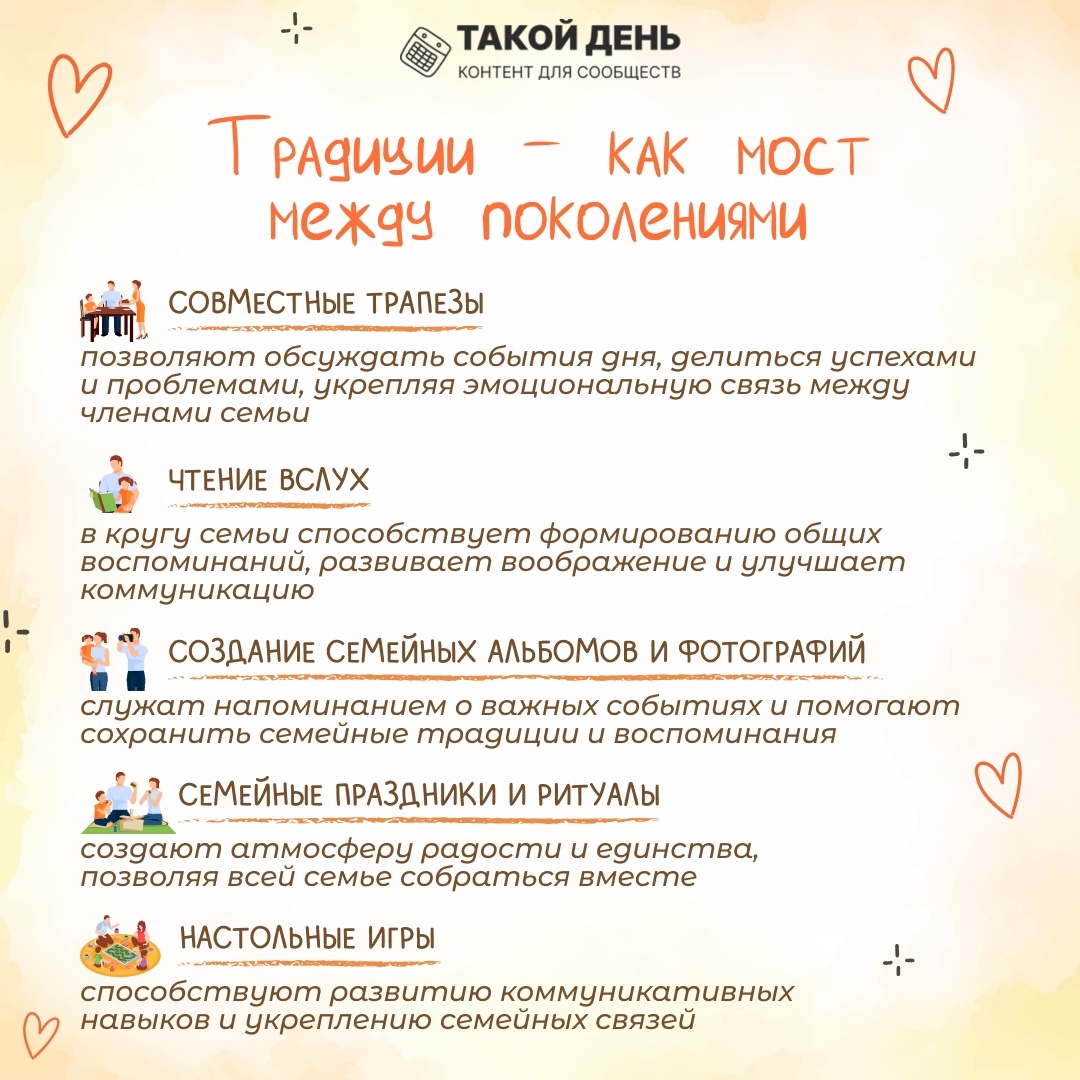 ТАКОЙ ДЕНЬ
КОНТЕНТ ДЛЯ СООБЩЕСТВ

Традиции - как мост между поколениями

СОВМЕСТНЫЕ ТРАПЕЗЫ

позволяют обсуждать события дня, делиться успехами и проблемами, укрепляя эмоциональную связь между членами семьи

ЧТЕНИЕ ВСЛУХ

в кругу семьи способствует формированию общих воспоминаний, развивает воображение и улучшает коммуникацию

СОЗДАНИЕ СЕМЕЙНЫХ АЛЬБОМОВ И ФОТОГРАФИЙ

служат напоминанием о важных событиях и помогают сохранить семейные традиции и воспоминания

СЕМЕЙНЫЕ ПРАЗДНИКИ И РИТУАЛЫ

создают атмосферу радости и единства, позволяя всей семье собраться вместе

НАСТОЛЬНЫЕ ИГРЫ

способствуют развитию коммуникативных навыков и укреплению семейных связей